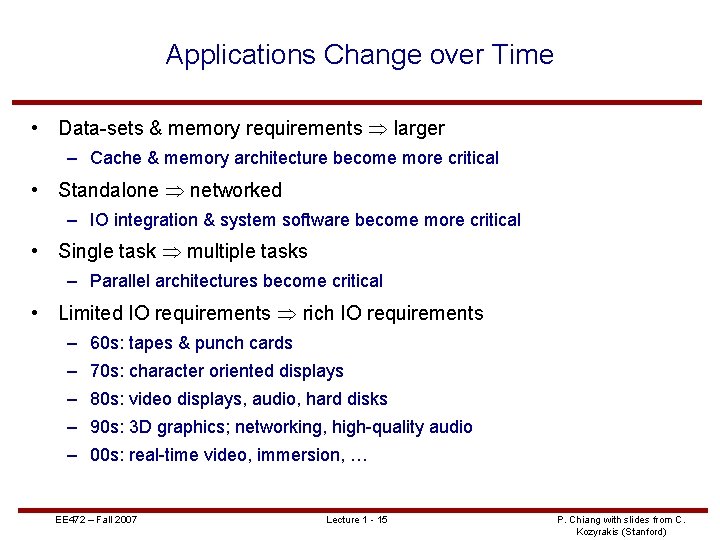 Applications Change over Time

• Data-sets & memory requirements $\Rightarrow$ larger
  – Cache & memory architecture become more critical
• Standalone $\Rightarrow$ networked
  – IO integration & system software become more critical
• Single task $\Rightarrow$ multiple tasks
  – Parallel architectures become critical
• Limited IO requirements $\Rightarrow$ rich IO requirements
  – 60s: tapes & punch cards
  – 70s: character oriented displays
  – 80s: video displays, audio, hard disks
  – 90s: 3D graphics; networking, high-quality audio
  – 00s: real-time video, immersion, …

EE472 – Fall 2007 Lecture 1 - 15 P. Chiang with slides from C. Kozyrakis (Stanford)